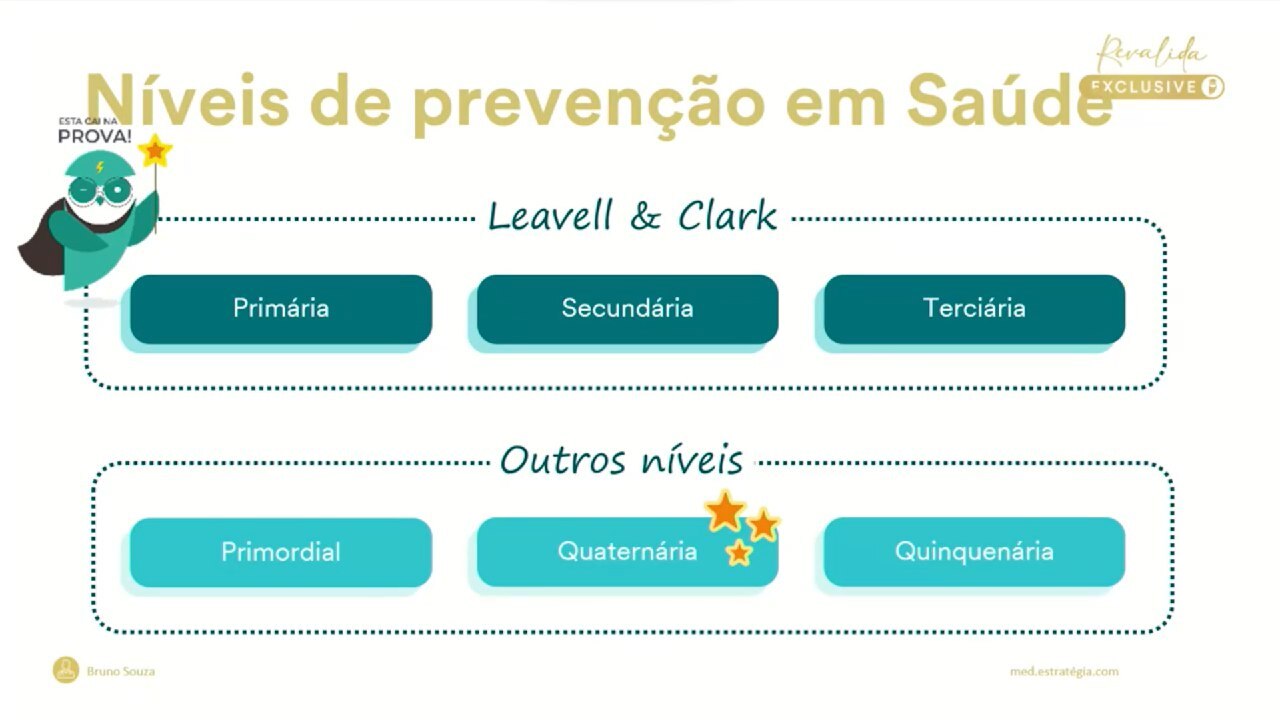 Revalida
EXCLUSIVE

Níveis de prevenção em Saúde

ESTA CAI NA PROVA!

Leavell & Clark

Primária

Secundária

Terciária

Outros níveis

Primordial

Quaternária

Quinquenária

Bruno Souza

med.estratégia.com